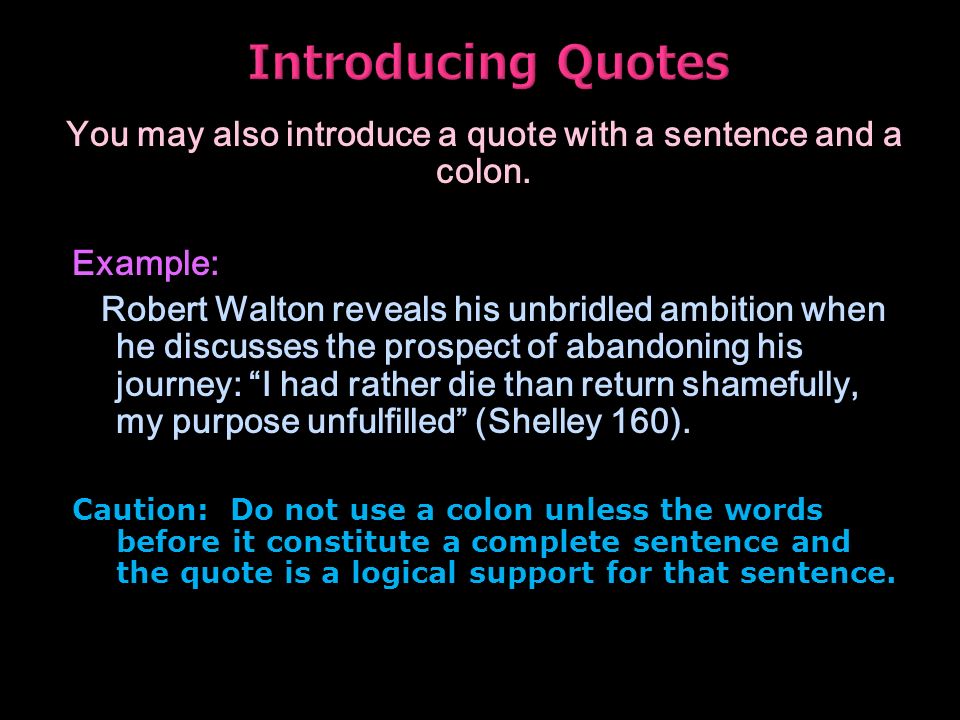 Introducing Quotes

You may also introduce a quote with a sentence and a colon.

Example:

Robert Walton reveals his unbridled ambition when he discusses the prospect of abandoning his journey: “I had rather die than return shamefully, my purpose unfulfilled” (Shelley 160).

Caution: Do not use a colon unless the words before it constitute a complete sentence and the quote is a logical support for that sentence.